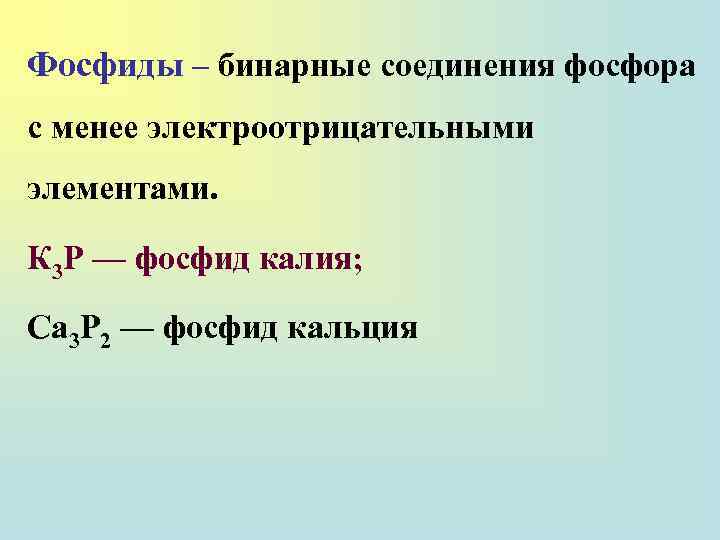 Фосфиды – бинарные соединения фосфора с менее электроотрицательными элементами.

$K_3P$ — фосфид калия;

$Ca_3P_2$ — фосфид кальция